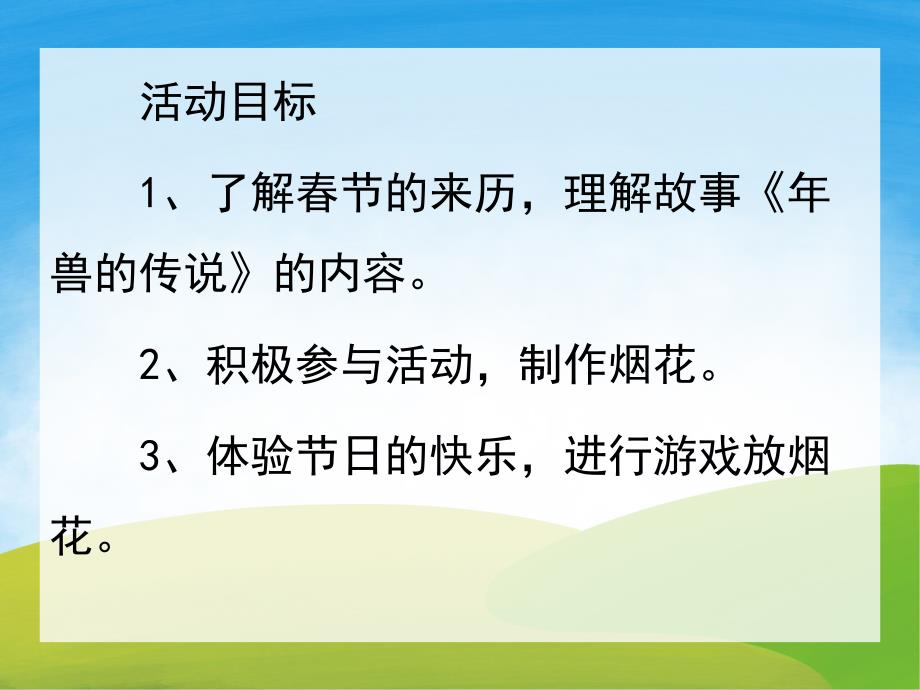 活动目标

1、了解春节的来历，理解故事《年兽的传说》的内容。

2、积极参与活动，制作烟花。

3、体验节日的快乐，进行游戏放烟花。